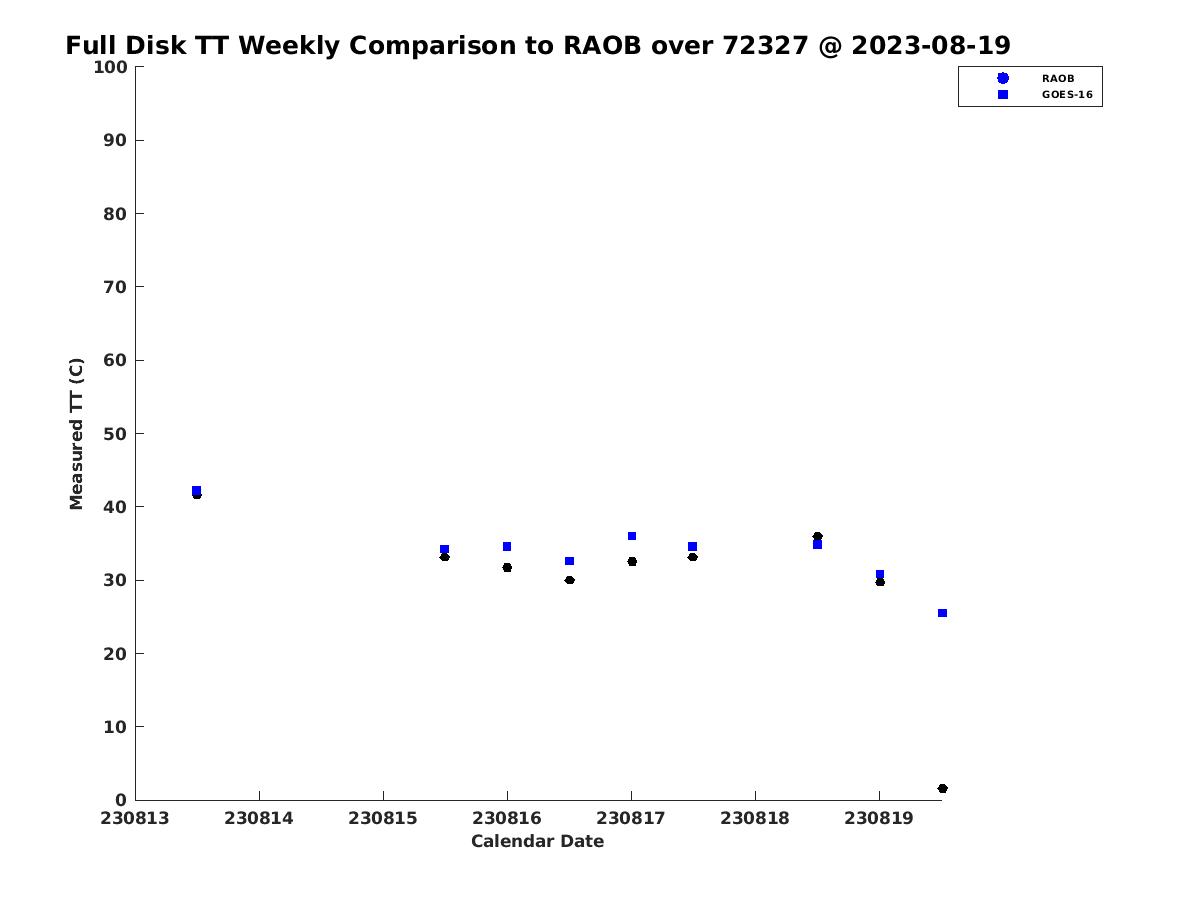 Full Disk TT Weekly Comparison to RAOB over 72327 @ 2023-08-19

RAOB
GOES-16

Measured TT (C)

100
90
80
70
60
50
40
30
20
10
0

230813 230814 230815 230816 230817 230818 230819

Calendar Date